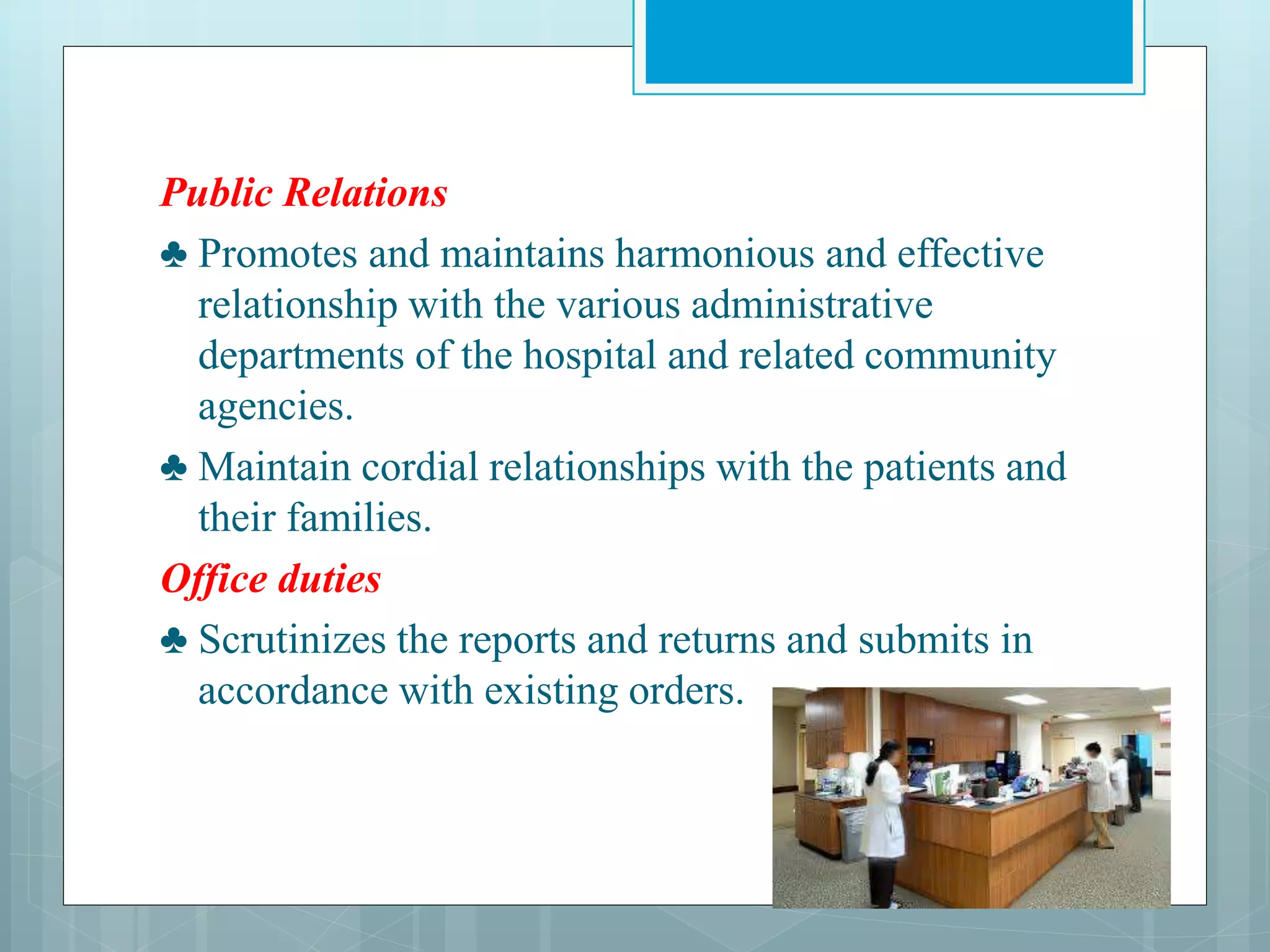 Public Relations

♣ Promotes and maintains harmonious and effective relationship with the various administrative departments of the hospital and related community agencies.

♣ Maintain cordial relationships with the patients and their families.

Office duties

♣ Scrutinizes the reports and returns and submits in accordance with existing orders.